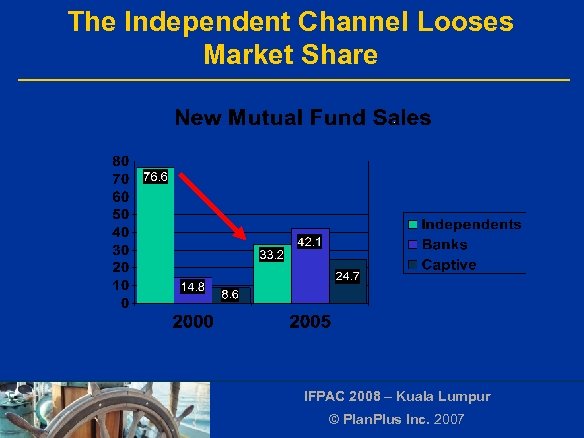 The Independent Channel Looses Market Share

New Mutual Fund Sales

80
70
60
50
40
30
20
10
0

76.6
14.8
8.6
33.2
42.1
24.7

2000
2005

Independents
Banks
Captive

IFPAC 2008 – Kuala Lumpur
© PlanPlus Inc. 2007